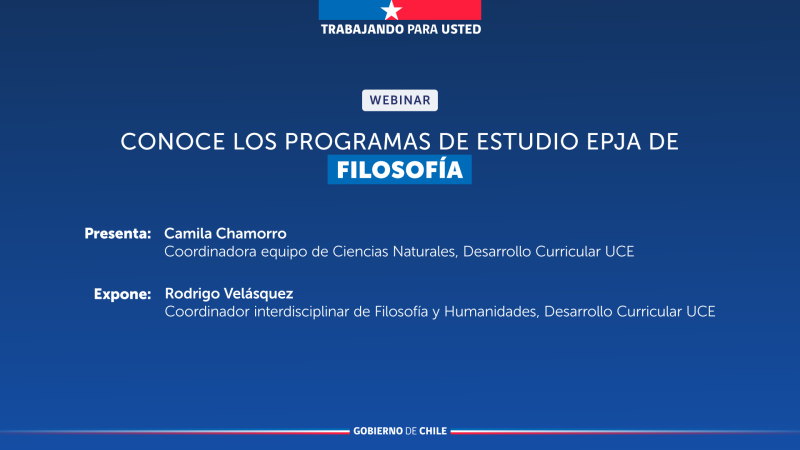 TRABAJANDO PARA USTED

WEBINAR

CONOCE LOS PROGRAMAS DE ESTUDIO EPJA DE FILOSOFÍA

Presenta: Camila Chamorro
Coordinadora equipo de Ciencias Naturales, Desarrollo Curricular UCE

Expone: Rodrigo Velásquez
Coordinador interdisciplinar de Filosofía y Humanidades, Desarrollo Curricular UCE

GOBIERNO DE CHILE